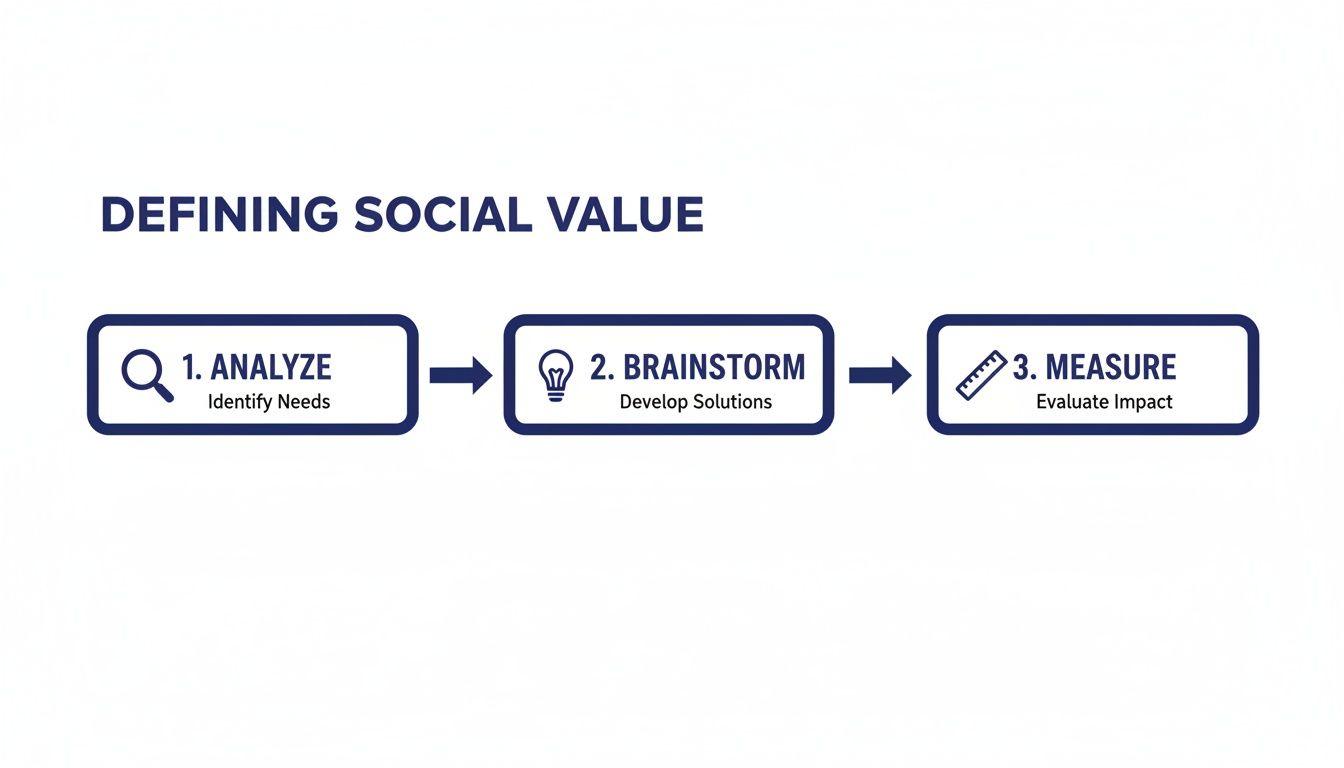 DEFINING SOCIAL VALUE

1. ANALYZE
Identify Needs

2. BRAINSTORM
Develop Solutions

3. MEASURE
Evaluate Impact